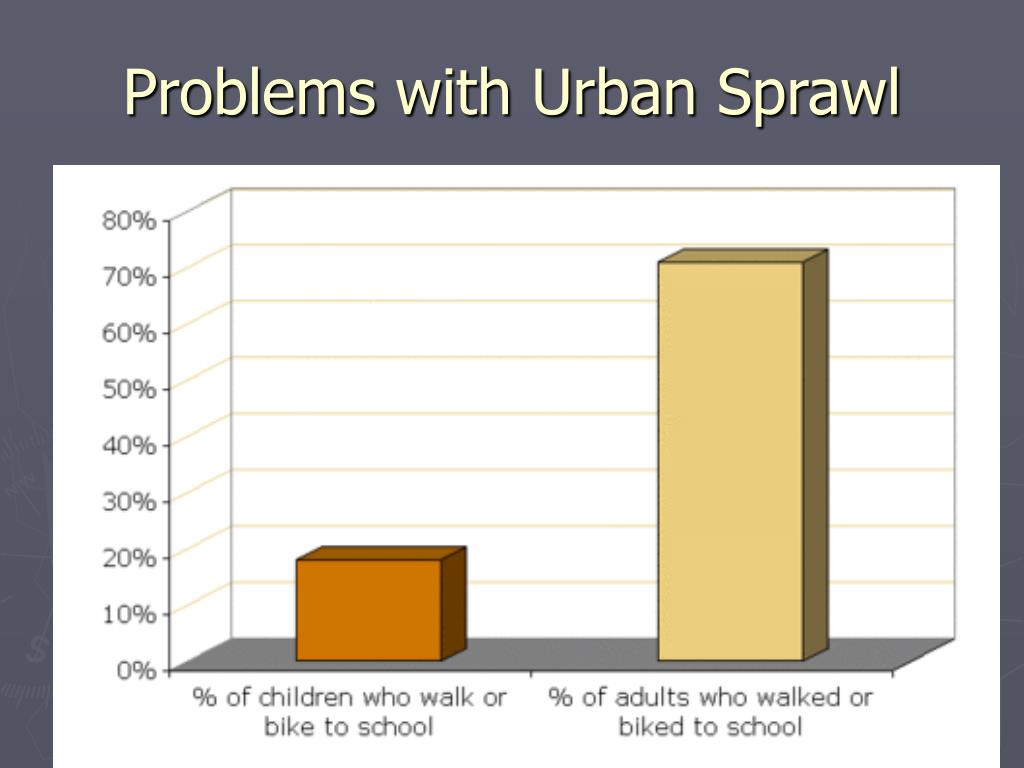 Problems with Urban Sprawl

80%
70%
60%
50%
40%
30%
20%
10%
0%

% of children who walk or bike to school

% of adults who walked or biked to school